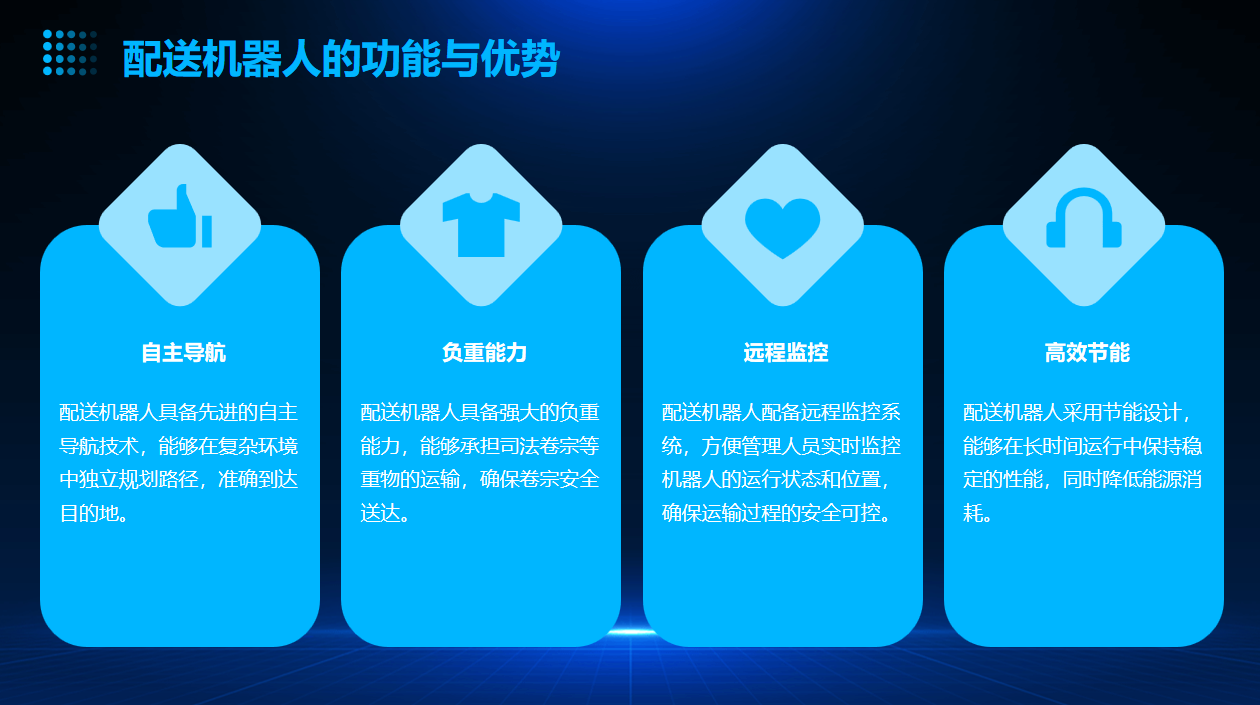 配送机器人的功能与优势

自主导航

配送机器人具备先进的自主导航技术，能够在复杂环境中独立规划路径，准确到达目的地。

负重能力

配送机器人具备强大的负重能力，能够承担司法卷宗等重物的运输，确保卷宗安全送达。

远程监控

配送机器人配备远程监控系统，方便管理人员实时监控机器人的运行状态和位置，确保运输过程的安全可控。

高效节能

配送机器人采用节能设计，能够在长时间运行中保持稳定的性能，同时降低能源消耗。